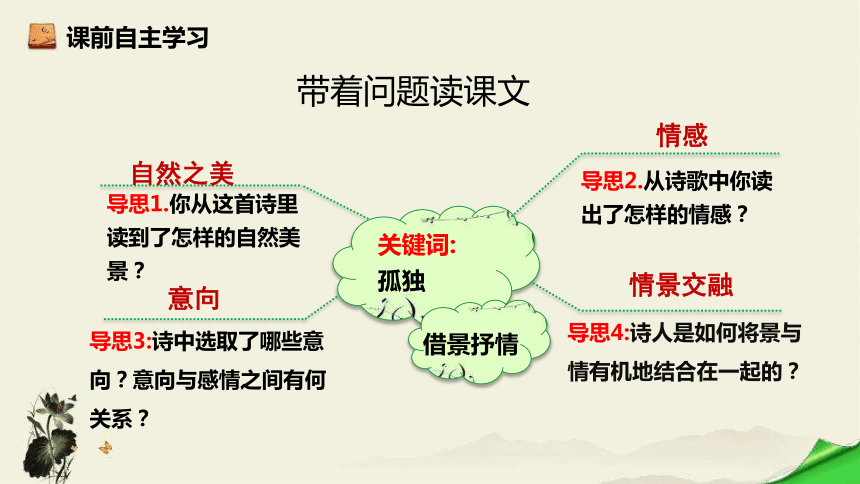 课前自主学习

带着问题读课文

自然之美

导思1.你从这首诗里读到了怎样的自然美景？

意向

导思3:诗中选取了哪些意向？意向与感情之间有何关系？

关键词:
孤独

借景抒情

情感

导思2.从诗歌中你读出了怎样的情感？

情景交融

导思4:诗人是如何将景与情有机地结合在一起的？